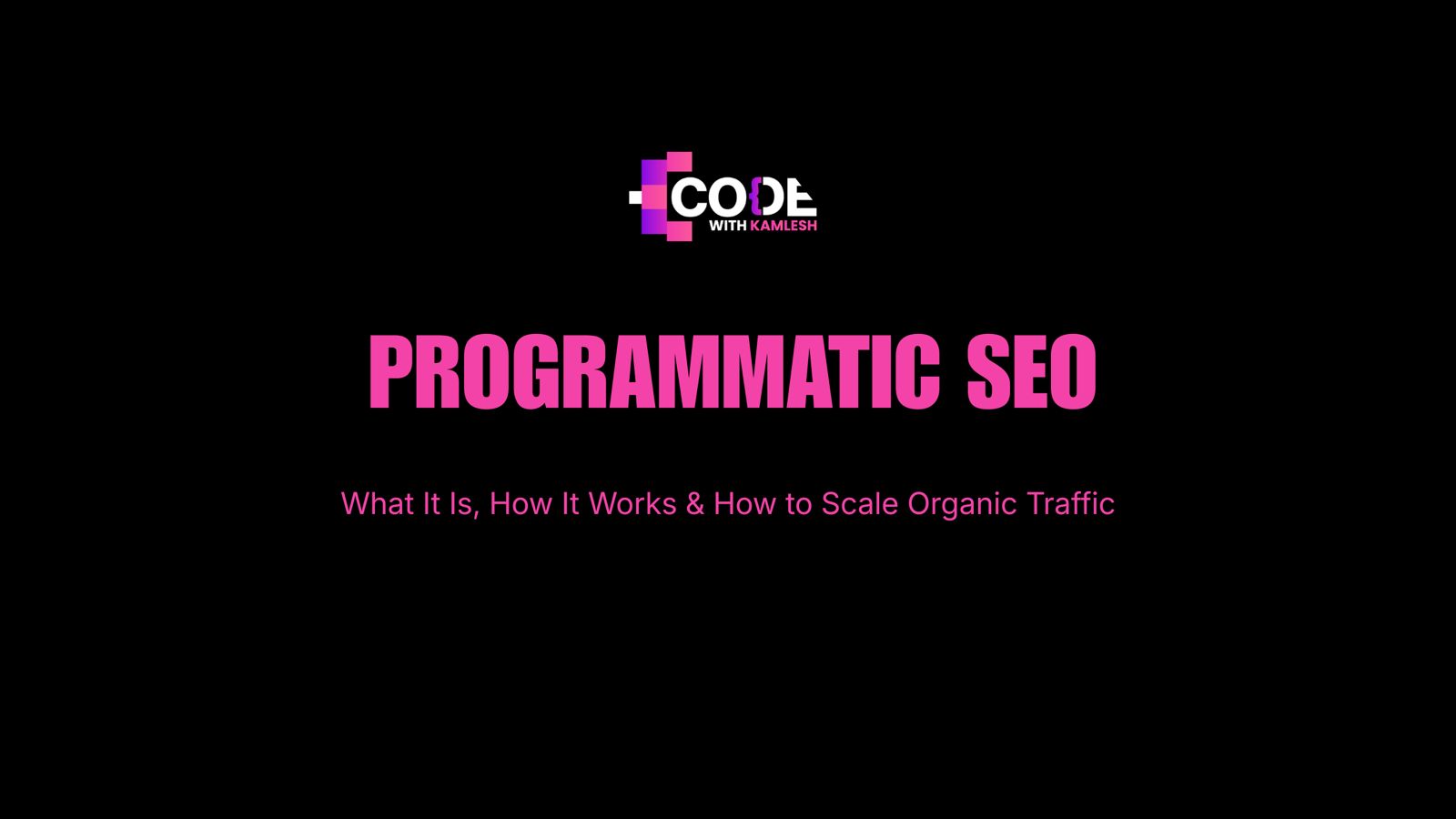 CODE
WITH KAMLESH

PROGRAMMATIC SEO

What It Is, How It Works & How to Scale Organic Traffic